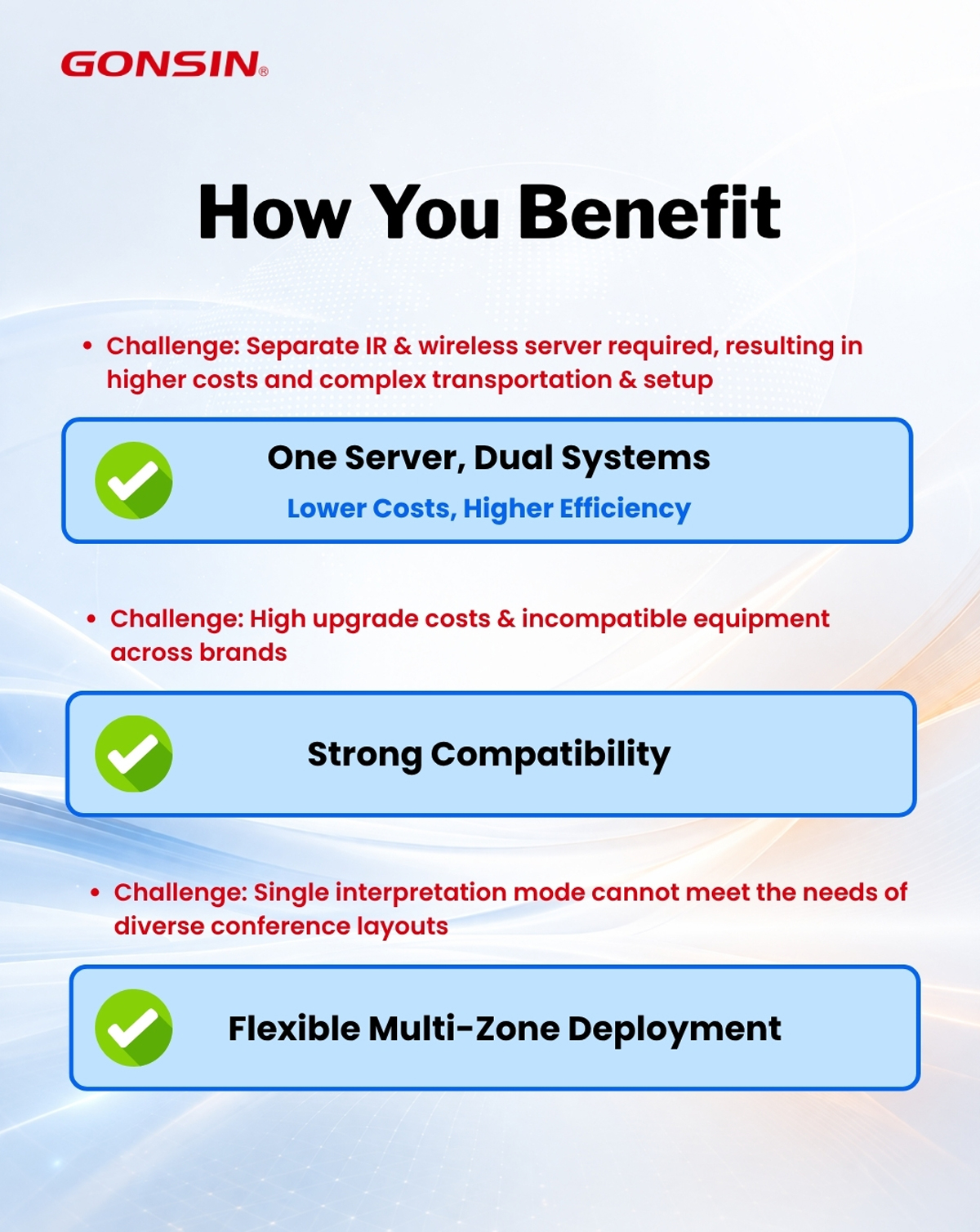 GONSIN®

How You Benefit

• Challenge: Separate IR & wireless server required, resulting in higher costs and complex transportation & setup

One Server, Dual Systems

Lower Costs, Higher Efficiency

• Challenge: High upgrade costs & incompatible equipment across brands

Strong Compatibility

• Challenge: Single interpretation mode cannot meet the needs of diverse conference layouts

Flexible Multi-Zone Deployment